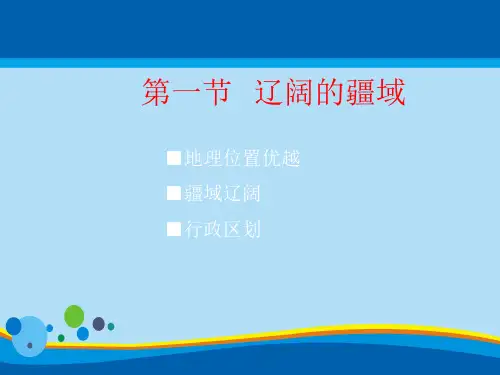 第一节　辽阔的疆域

■地理位置优越

■疆域辽阔

■行政区划